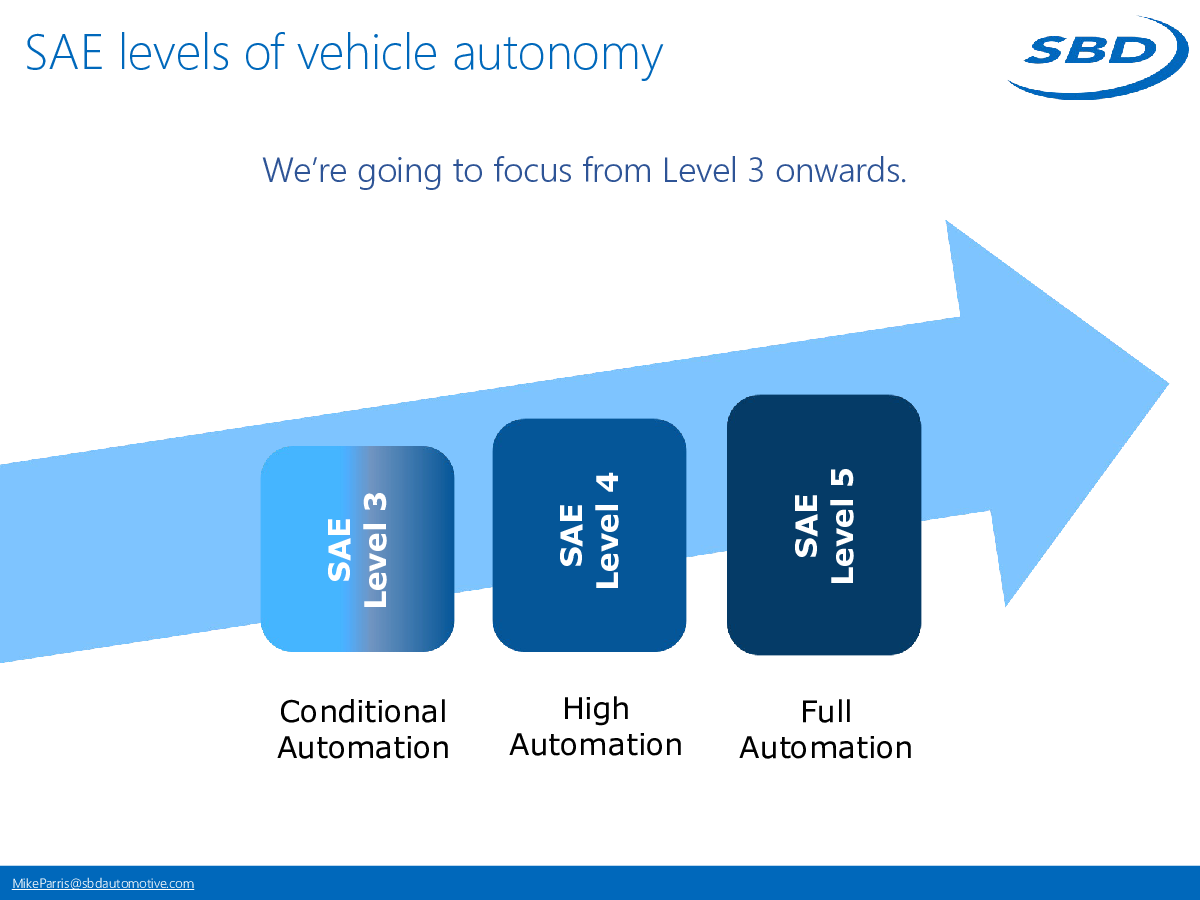 SAE levels of vehicle autonomy

SBD

We're going to focus from Level 3 onwards.

SAE Level 3

SAE Level 4

SAE Level 5

Conditional Automation

High Automation

Full Automation

MikeParris@sbdautomotive.com